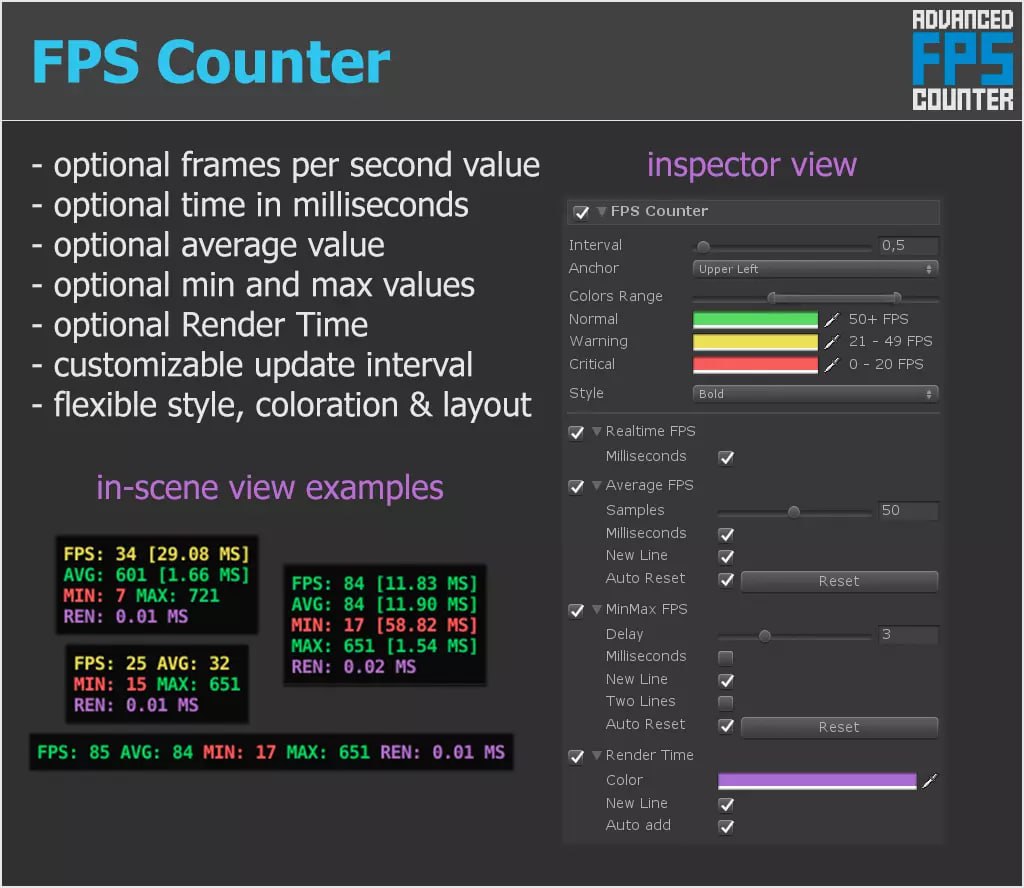 FPS Counter

ADVANCED
FPS
COUNTER

- optional frames per second value
- optional time in milliseconds
- optional average value
- optional min and max values
- optional Render Time
- customizable update interval
- flexible style, coloration & layout

in-scene view examples

FPS: 34 [29.08 MS]
AVG: 601 [1.66 MS]
MIN: 7 MAX: 721
REN: 0.01 MS

FPS: 25 AVG: 32
MIN: 15 MAX: 651
REN: 0.01 MS

FPS: 84 [11.83 MS]
AVG: 84 [11.90 MS]
MIN: 17 [58.82 MS]
MAX: 651 [1.54 MS]
REN: 0.02 MS

FPS: 85 AVG: 84 MIN: 17 MAX: 651 REN: 0.01 MS

inspector view

FPS Counter
Interval 0,5
Anchor Upper Left
Colors Range
Normal 50+ FPS
Warning 21 - 49 FPS
Critical 0 - 20 FPS
Style Bold
Realtime FPS
Milliseconds
Average FPS
Samples 50
Milliseconds
New Line
Auto Reset Reset
MinMax FPS
Delay 3
Milliseconds
New Line
Two Lines
Auto Reset Reset
Render Time
Color
New Line
Auto add